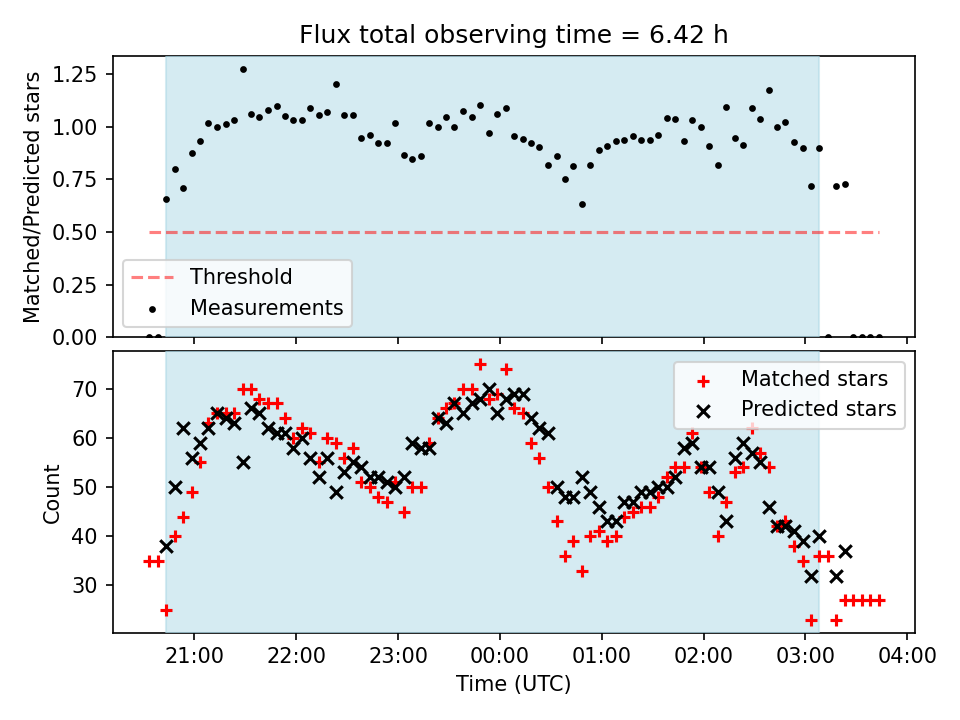 Flux total observing time = 6.42 h

Matched/Predicted stars

1.25
1.00
0.75
0.50
0.25
0.00

Threshold
Measurements

Count

70
60
50
40
30

Matched stars
Predicted stars

21:00
22:00
23:00
00:00
01:00
02:00
03:00
04:00

Time (UTC)